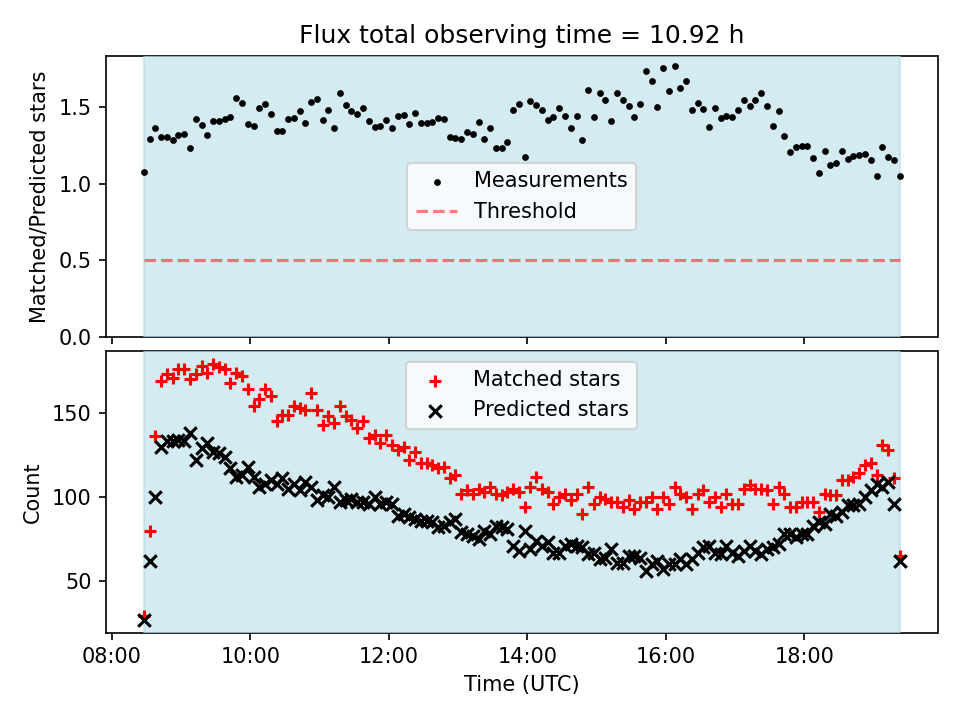 Flux total observing time = 10.92 h

Matched/Predicted stars

1.5
1.0
0.5
0.0

Measurements
Threshold

Count

150
100
50

Matched stars
Predicted stars

08:00
10:00
12:00
14:00
16:00
18:00

Time (UTC)